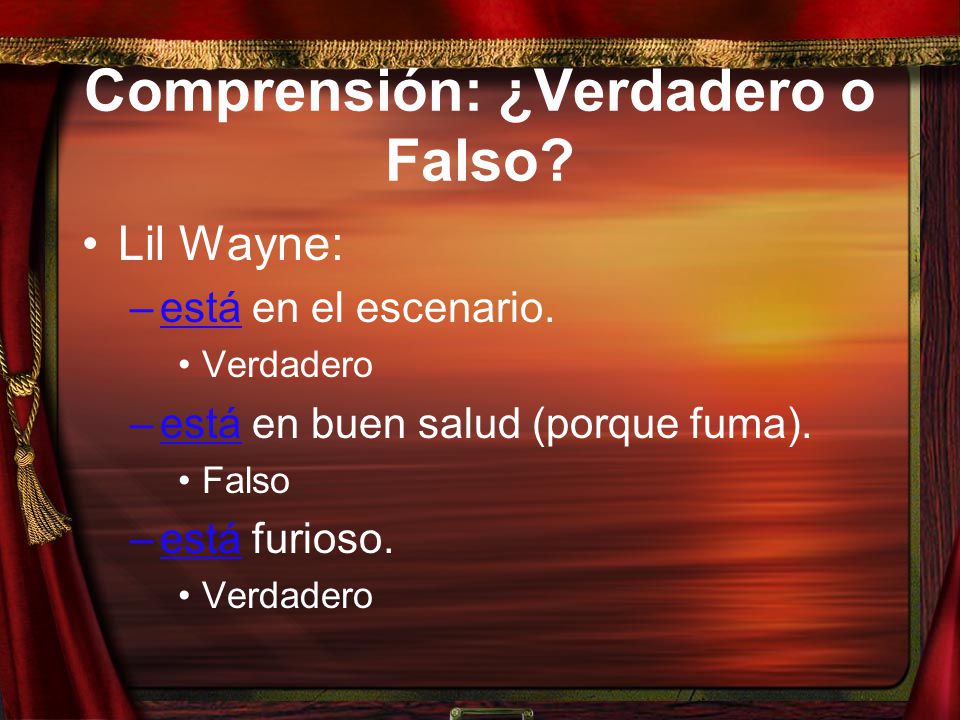 Comprensión: ¿Verdadero o Falso?

• Lil Wayne:
– está en el escenario.
• Verdadero
– está en buen salud (porque fuma).
• Falso
– está furioso.
• Verdadero